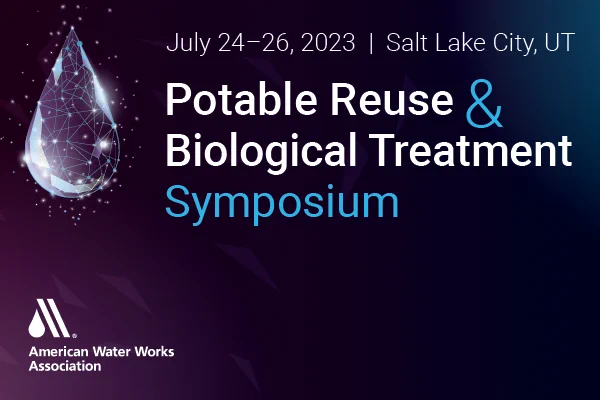 July 24–26, 2023 | Salt Lake City, UT

Potable Reuse & Biological Treatment Symposium

American Water Works Association